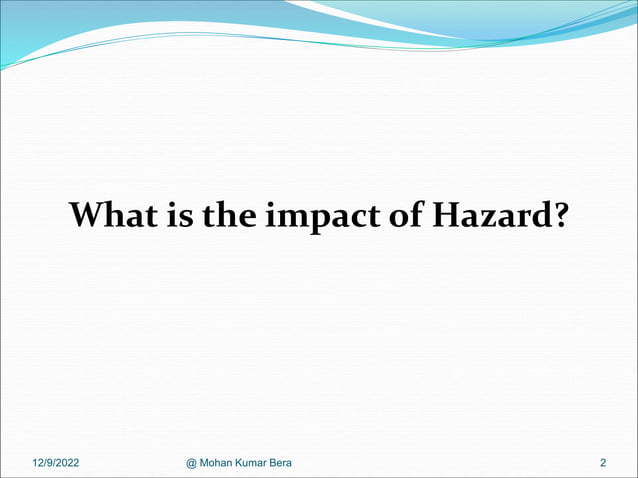 What is the impact of Hazard?

12/9/2022

@ Mohan Kumar Bera

2